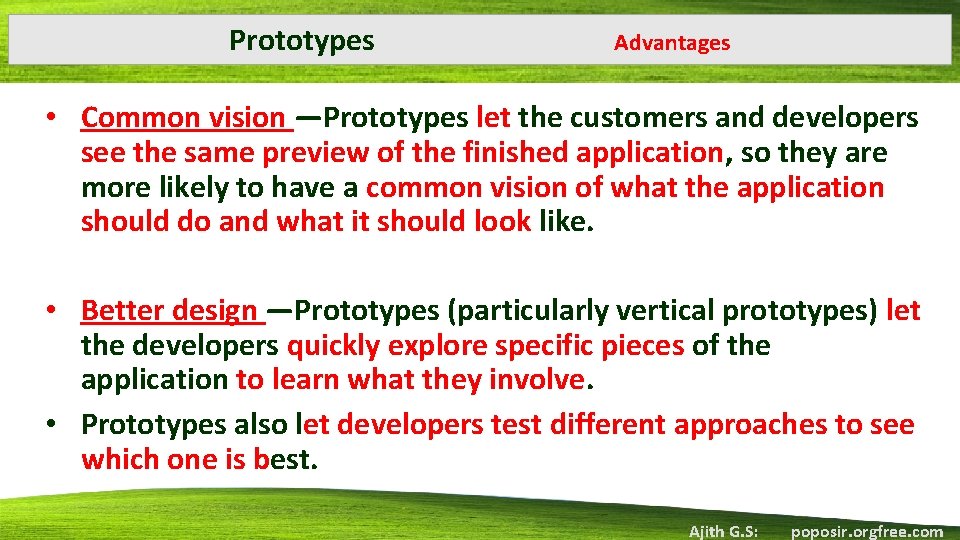 Prototypes Advantages

• Common vision —Prototypes let the customers and developers see the same preview of the finished application, so they are more likely to have a common vision of what the application should do and what it should look like.

• Better design —Prototypes (particularly vertical prototypes) let the developers quickly explore specific pieces of the application to learn what they involve.

• Prototypes also let developers test different approaches to see which one is best.

Ajith G.S: poposir.orgfree.com